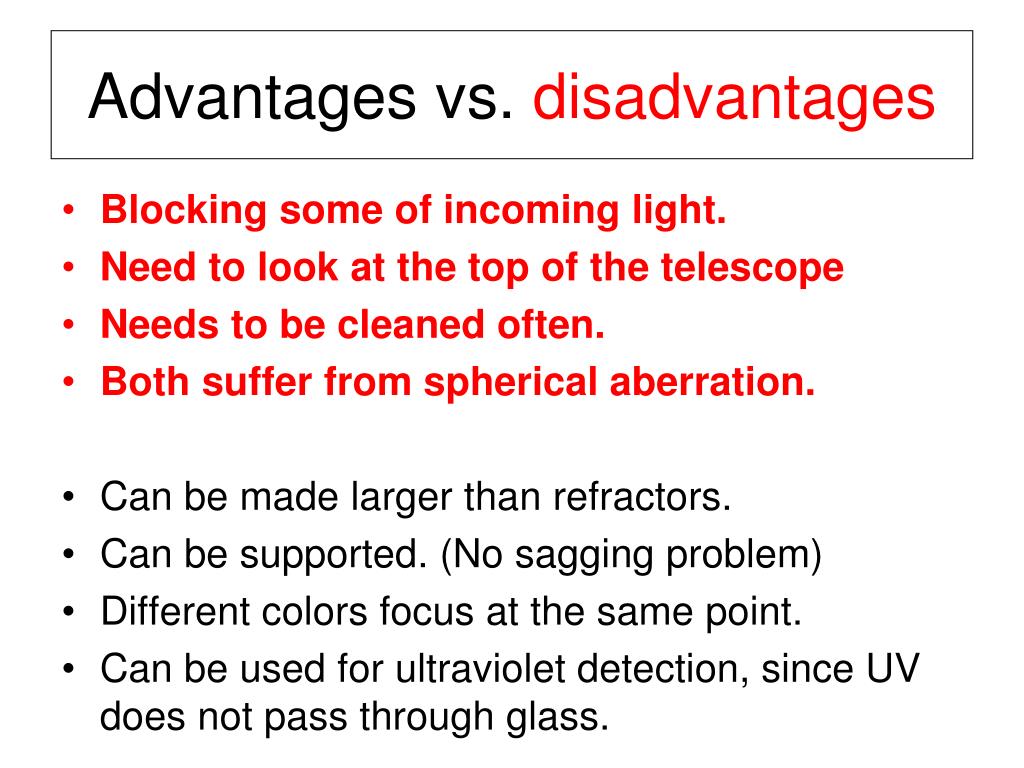 Advantages vs. disadvantages

• Blocking some of incoming light.
• Need to look at the top of the telescope
• Needs to be cleaned often.
• Both suffer from spherical aberration.

• Can be made larger than refractors.
• Can be supported. (No sagging problem)
• Different colors focus at the same point.
• Can be used for ultraviolet detection, since UV does not pass through glass.